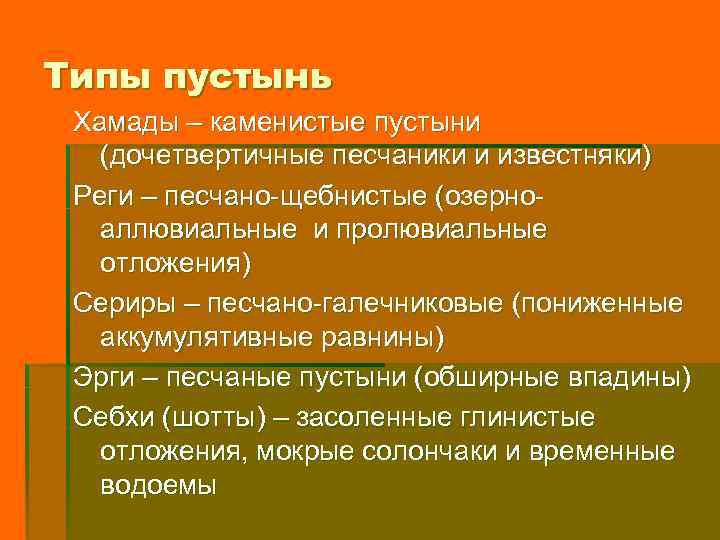 Типы пустынь

Хамады – каменистые пустыни (дочетвертичные песчаники и известняки)

Реги – песчано-щебнистые (озерно-аллювиальные и пролювиальные отложения)

Сериры – песчано-галечниковые (пониженные аккумулятивные равнины)

Эрги – песчаные пустыни (обширные впадины)

Себхи (шотты) – засоленные глинистые отложения, мокрые солончаки и временные водоемы